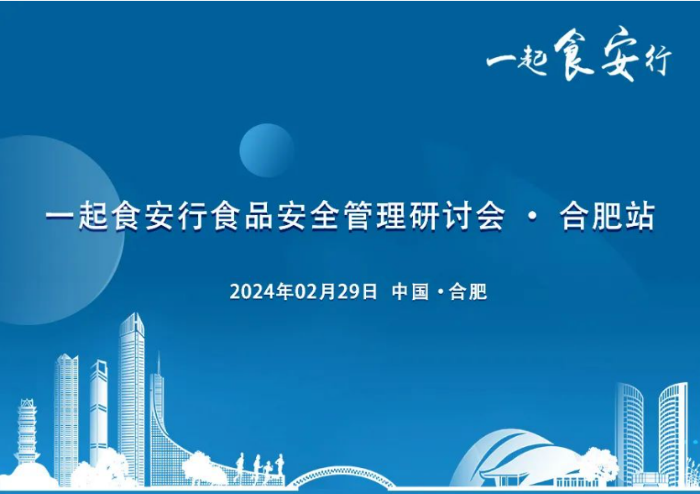 一起食安行

一起食安行食品安全管理研讨会 · 合肥站

2024年02月29日 中国 · 合肥